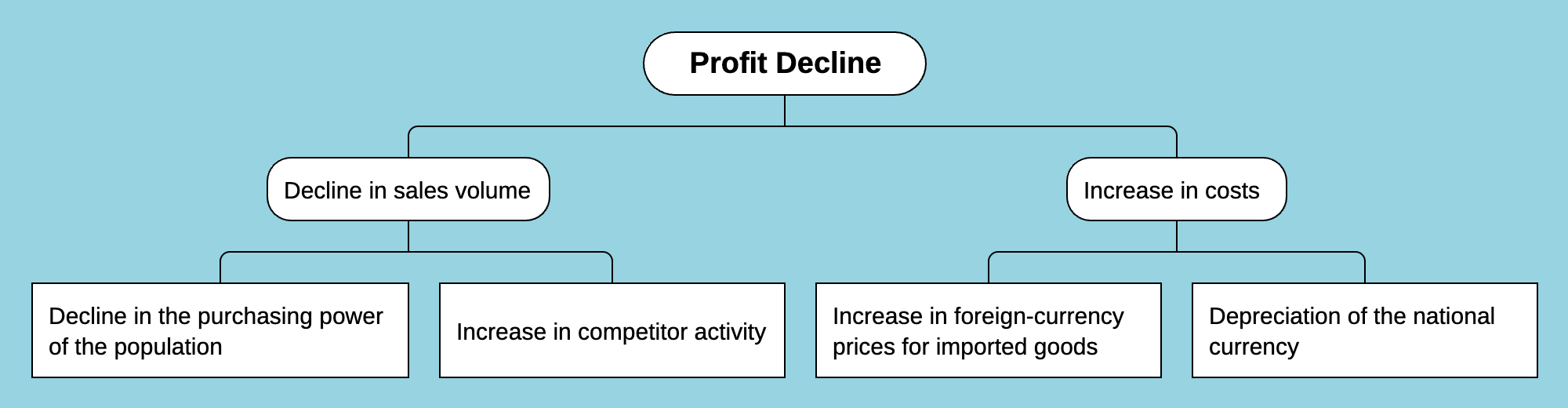 Profit Decline

Decline in sales volume

Increase in costs

Decline in the purchasing power of the population

Increase in competitor activity

Increase in foreign-currency prices for imported goods

Depreciation of the national currency